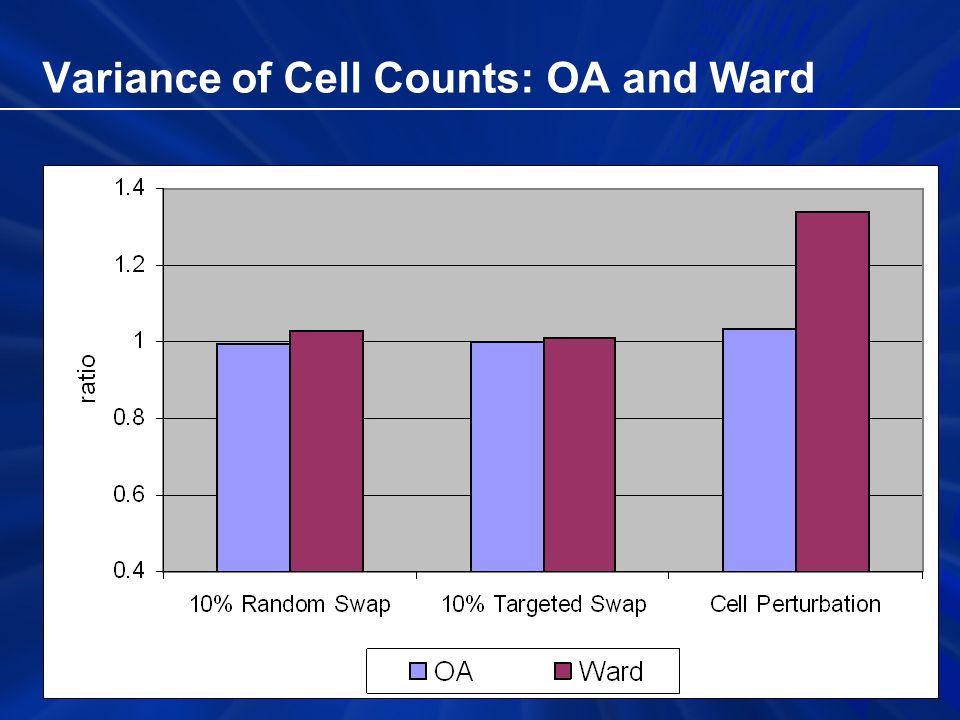 Variance of Cell Counts: OA and Ward

1.4
1.2
1
0.8
0.6
0.4

ratio

10% Random Swap
10% Targeted Swap
Cell Perturbation

OA
Ward